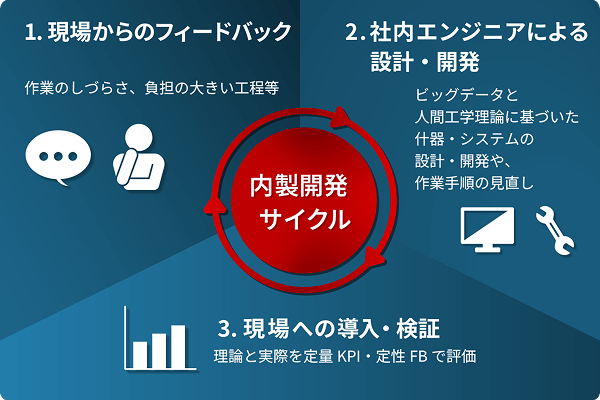 1. 現場からのフィードバック

作業のしづらさ、負担の大きい工程等

2. 社内エンジニアによる設計・開発

ビッグデータと人間工学理論に基づいた什器・システムの設計・開発や、作業手順の見直し

内製開発サイクル

3. 現場への導入・検証

理論と実際を定量 KPI・定性 FB で評価